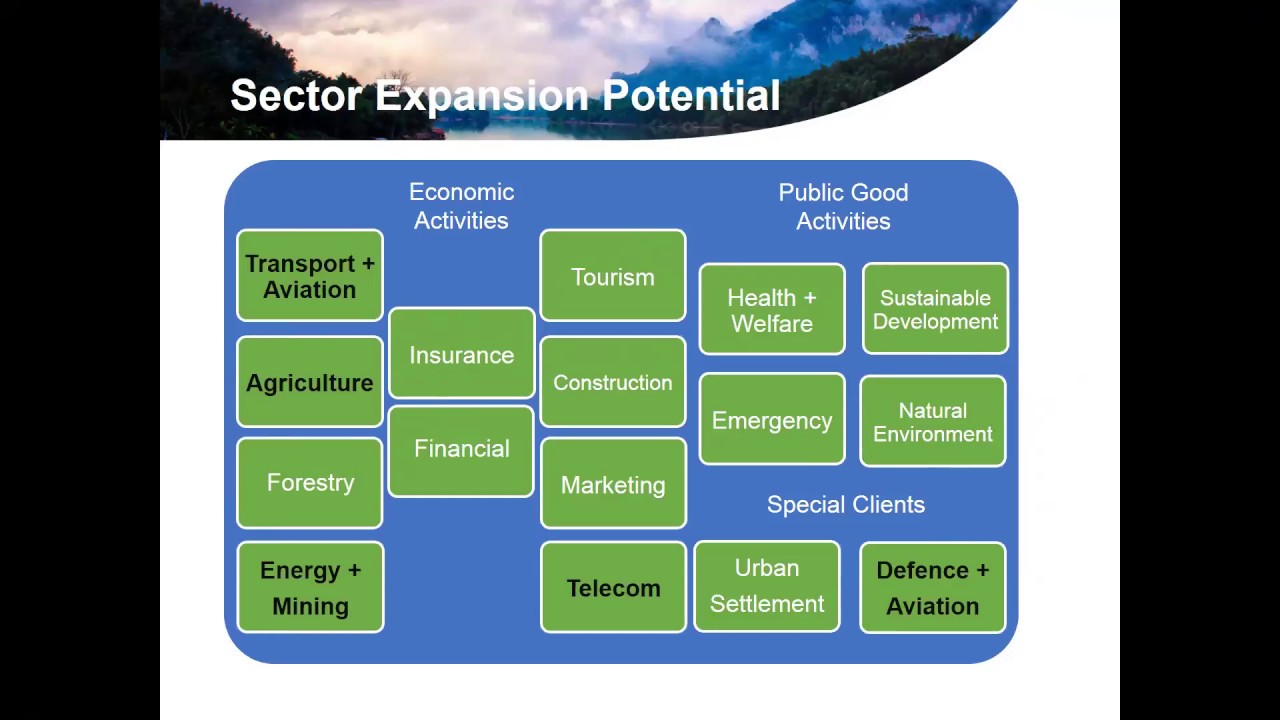 Sector Expansion Potential

Economic Activities

Transport + Aviation

Agriculture

Forestry

Energy + Mining

Insurance

Financial

Tourism

Construction

Marketing

Telecom

Public Good Activities

Health + Welfare

Sustainable Development

Emergency

Natural Environment

Special Clients

Urban Settlement

Defence + Aviation